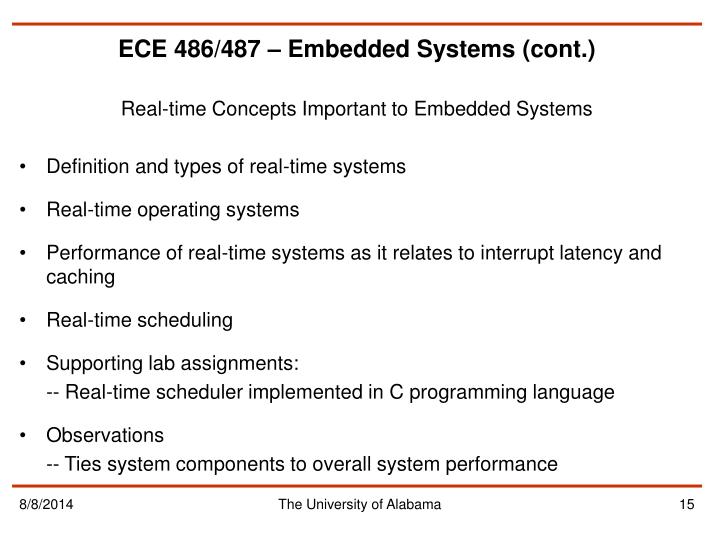 ECE 486/487 – Embedded Systems (cont.)

Real-time Concepts Important to Embedded Systems

• Definition and types of real-time systems

• Real-time operating systems

• Performance of real-time systems as it relates to interrupt latency and caching

• Real-time scheduling

• Supporting lab assignments:
-- Real-time scheduler implemented in C programming language

• Observations
-- Ties system components to overall system performance

8/8/2014 The University of Alabama 15